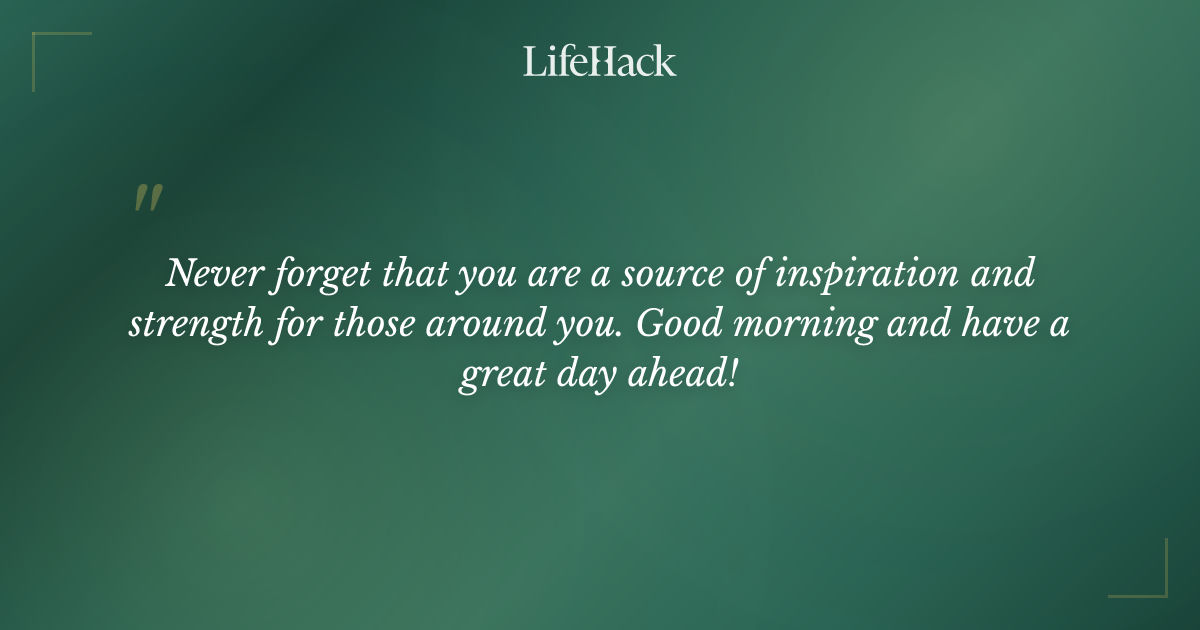 LifeHack

"

Never forget that you are a source of inspiration and strength for those around you. Good morning and have a great day ahead!